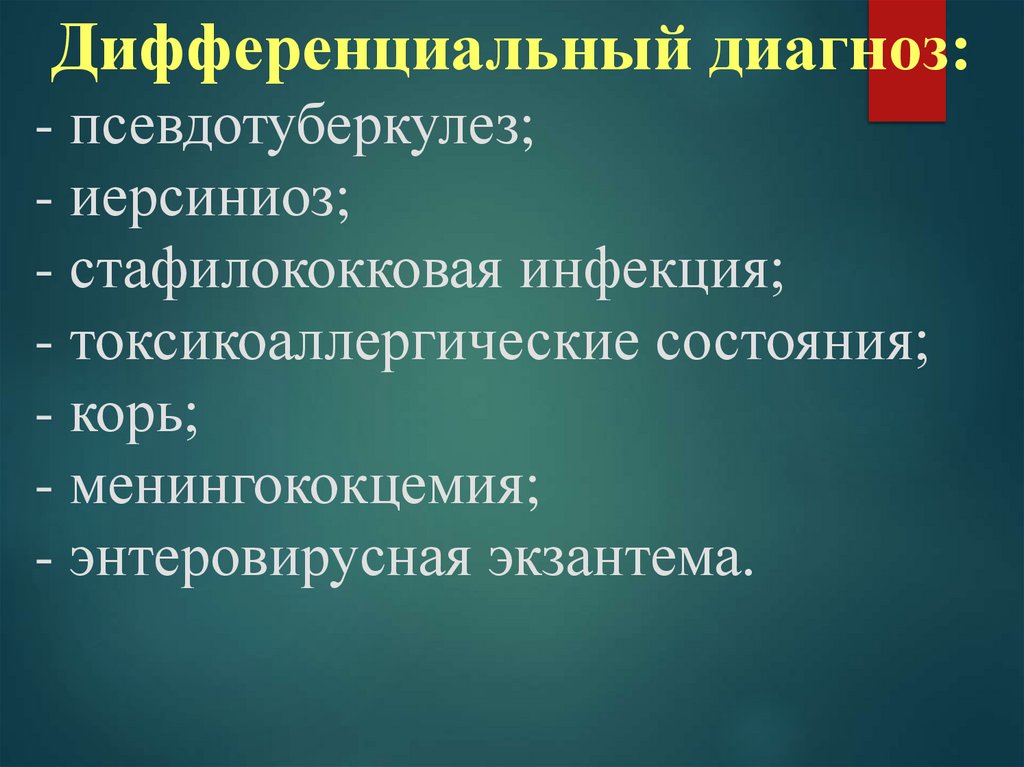 Дифференциальный диагноз:
- псевдотуберкулез;
- иерсиниоз;
- стафилококковая инфекция;
- токсикоаллергические состояния;
- корь;
- менингококцемия;
- энтеровирусная экзантема.